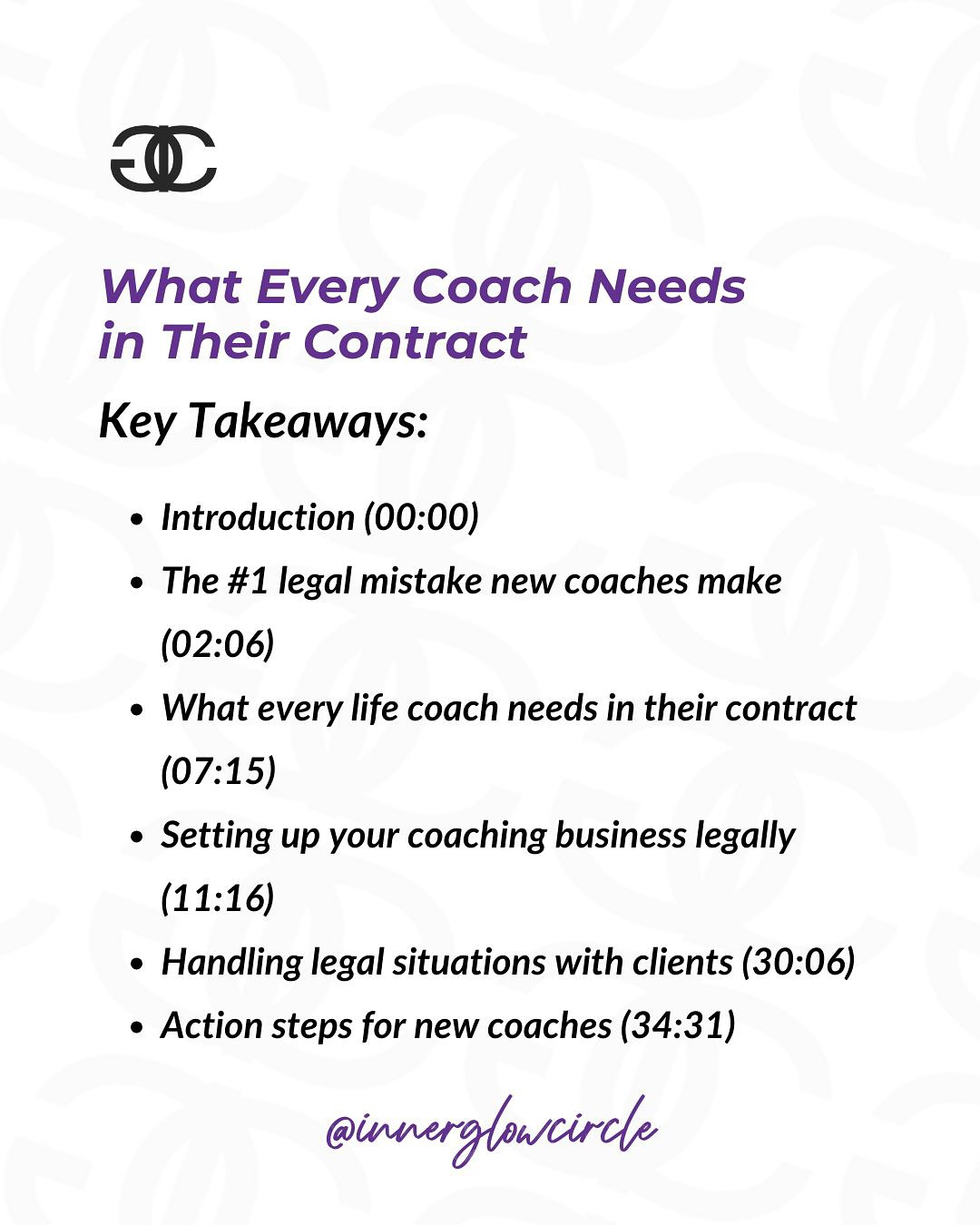 What Every Coach Needs in Their Contract

Key Takeaways:

- Introduction (00:00)
- The #1 legal mistake new coaches make (02:06)
- What every life coach needs in their contract (07:15)
- Setting up your coaching business legally (11:16)
- Handling legal situations with clients (30:06)
- Action steps for new coaches (34:31)

@innerglowcircle